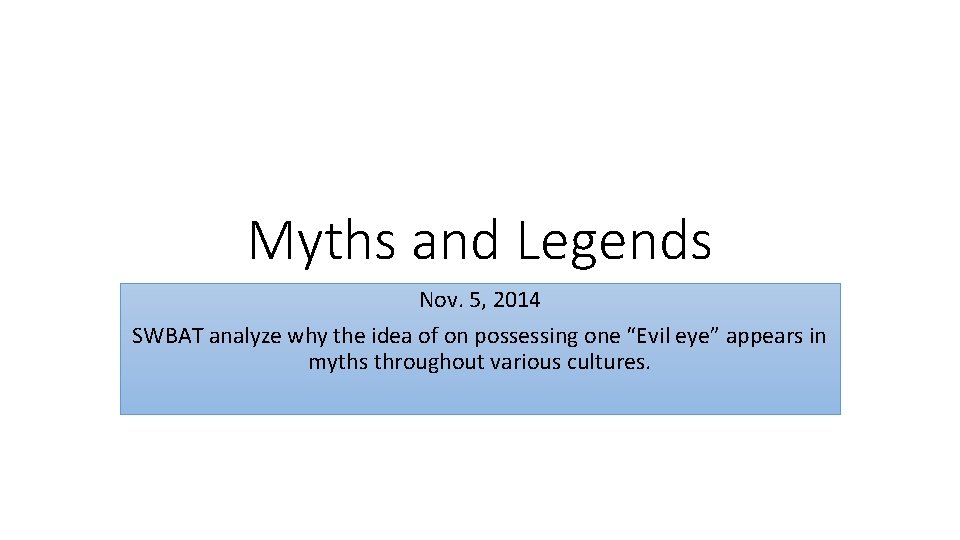 Myths and Legends

Nov. 5, 2014
SWBAT analyze why the idea of on possessing one “Evil eye” appears in myths throughout various cultures.